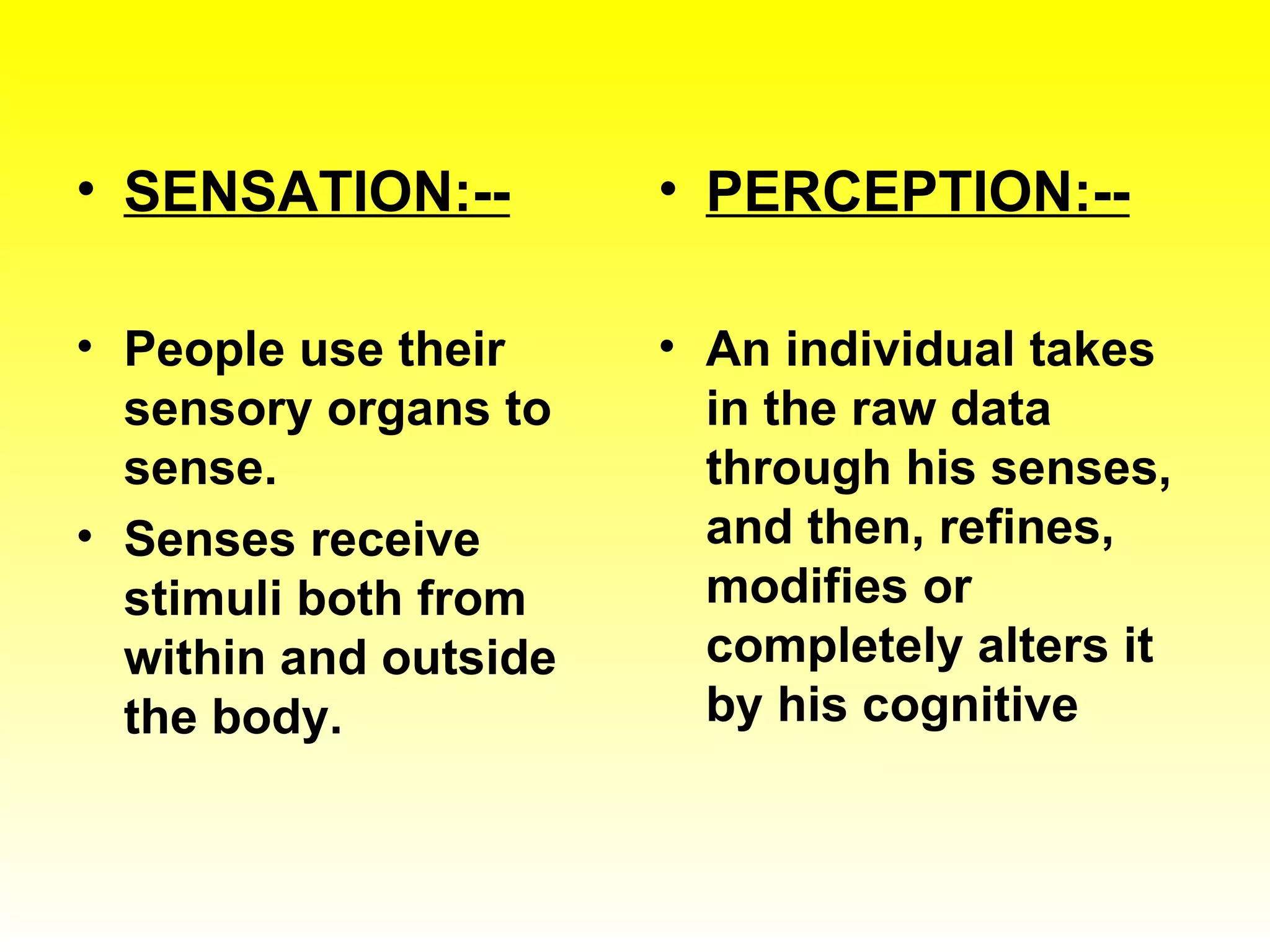 • SENSATION:--

• People use their sensory organs to sense.

• Senses receive stimuli both from within and outside the body.

• PERCEPTION:--

• An individual takes in the raw data through his senses, and then, refines, modifies or completely alters it by his cognitive